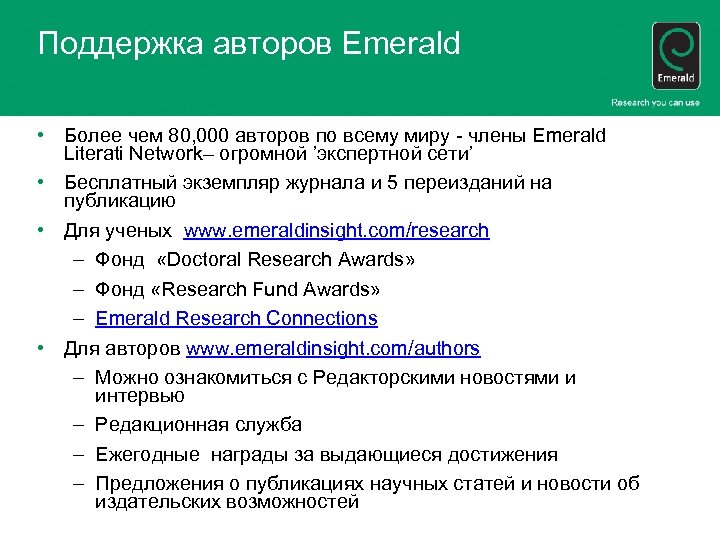 Поддержка авторов Emerald

Emerald

Research you can use

• Более чем 80,000 авторов по всему миру - члены Emerald Literati Network– огромной 'экспертной сети'

• Бесплатный экземпляр журнала и 5 переизданий на публикацию

• Для ученых www.emeraldinsight.com/research
– Фонд «Doctoral Research Awards»
– Фонд «Research Fund Awards»
– Emerald Research Connections

• Для авторов www.emeraldinsight.com/authors
– Можно ознакомиться с Редакторскими новостями и интервью
– Редакционная служба
– Ежегодные награды за выдающиеся достижения
– Предложения о публикациях научных статей и новости об издательских возможностей